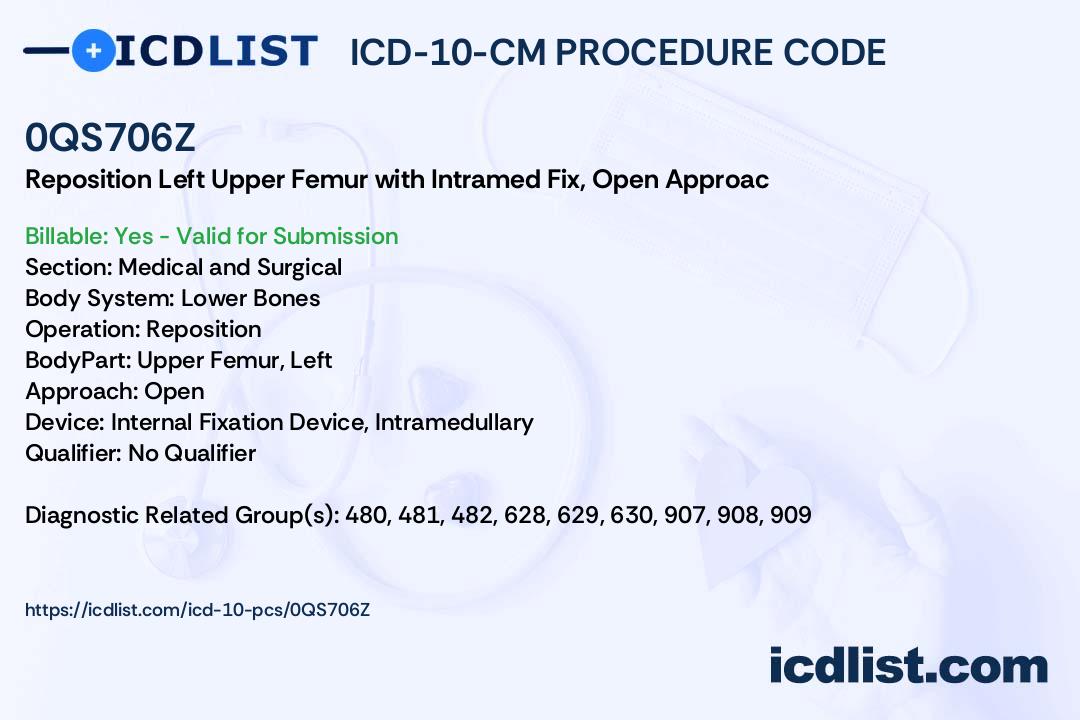 ICDLIST ICD-10-CM PROCEDURE CODE

0QS706Z

Reposition Left Upper Femur with Intramed Fix, Open Approac

Billable: Yes - Valid for Submission
Section: Medical and Surgical
Body System: Lower Bones
Operation: Reposition
BodyPart: Upper Femur, Left
Approach: Open
Device: Internal Fixation Device, Intramedullary
Qualifier: No Qualifier

Diagnostic Related Group(s): 480, 481, 482, 628, 629, 630, 907, 908, 909

https://icdlist.com/icd-10-pcs/0QS706Z

icdlist.com